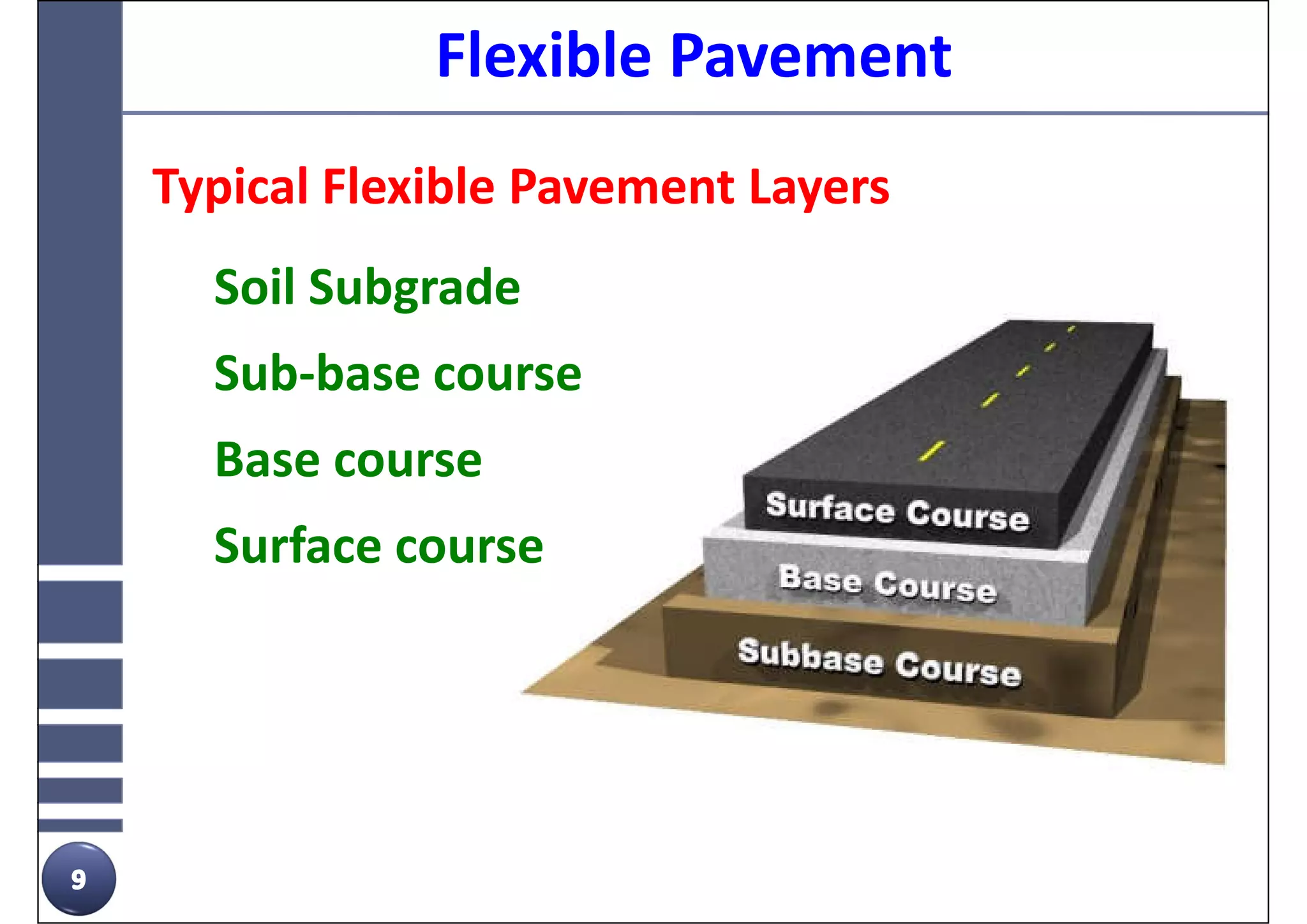 Flexible Pavement

Typical Flexible Pavement Layers

Soil Subgrade

Sub-base course

Base course

Surface course

Surface Course

Base Course

Subbase Course

9